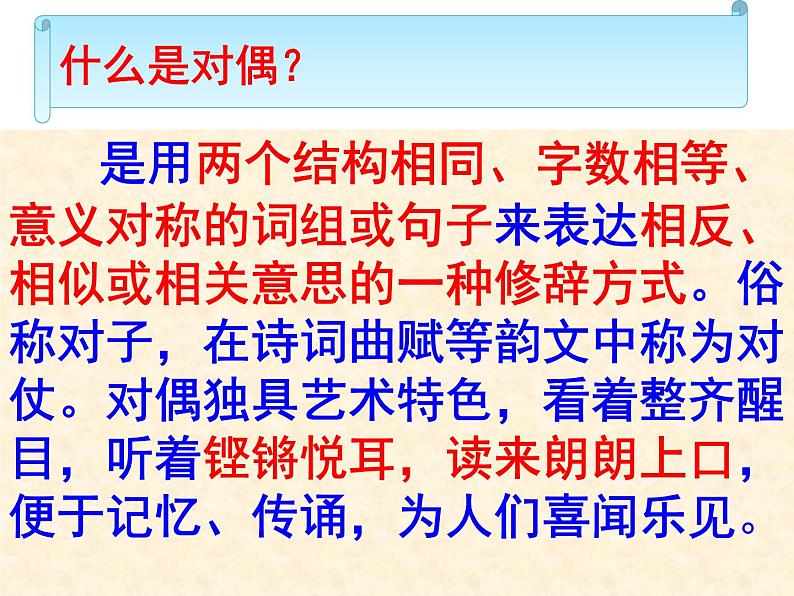 什么是对偶?

是用两个结构相同、字数相等、意义对称的词组或句子来表达相反、相似或相关意思的一种修辞方式。俗称对子，在诗词曲赋等韵文中称为对仗。对偶独具艺术特色，看着整齐醒目，听着铿锵悦耳，读来朗朗上口，便于记忆、传诵，为人们喜闻乐见。